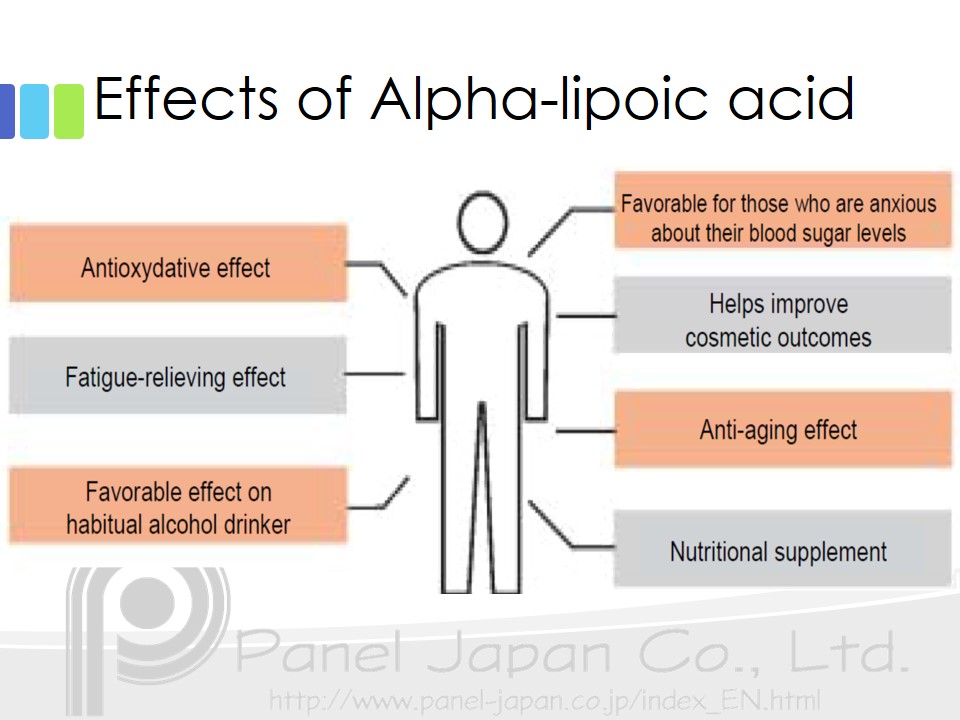 Effects of Alpha-lipoic acid

Antioxydative effect

Fatigue-relieving effect

Favorable effect on habitual alcohol drinker

Favorable for those who are anxious about their blood sugar levels

Helps improve cosmetic outcomes

Anti-aging effect

Nutritional supplement

Panel Japan Co., Ltd.
http://www.panel-japan.co.jp/index_EN.html